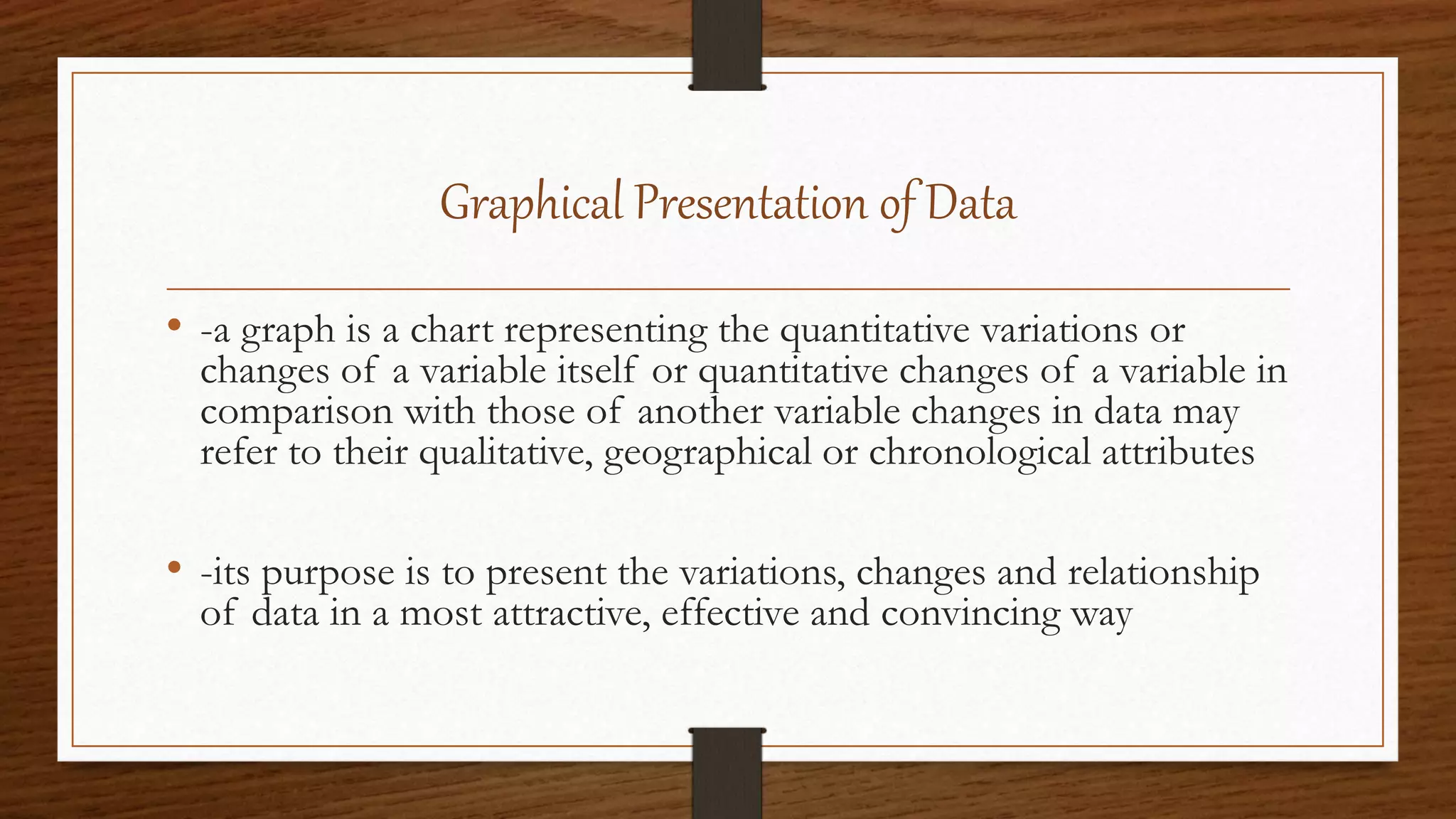 Graphical Presentation of Data

• -a graph is a chart representing the quantitative variations or changes of a variable itself or quantitative changes of a variable in comparison with those of another variable changes in data may refer to their qualitative, geographical or chronological attributes

• -its purpose is to present the variations, changes and relationship of data in a most attractive, effective and convincing way